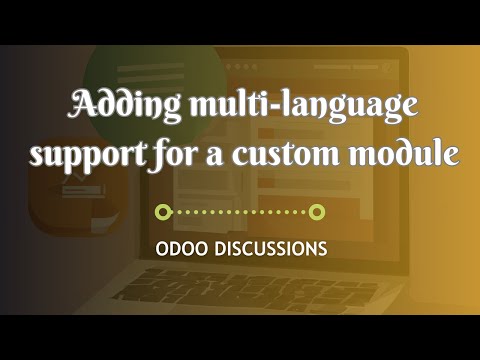 Adding multi-language support for a custom module

ODOO DISCUSSIONS